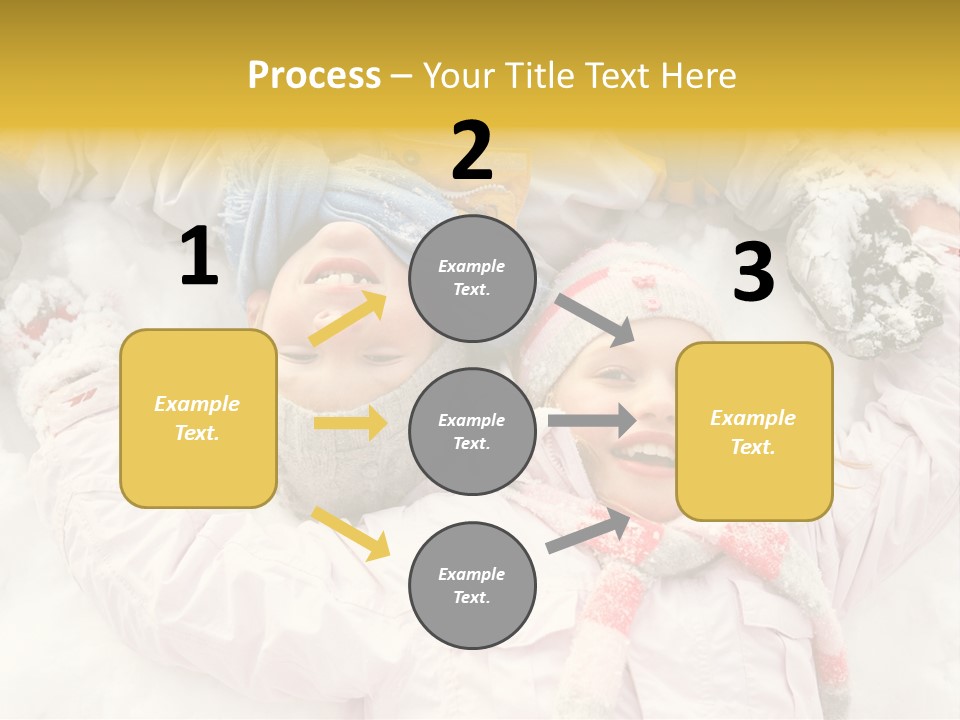 Process – Your Title Text Here

1

Example Text.

2

Example Text.

Example Text.

Example Text.

3

Example Text.